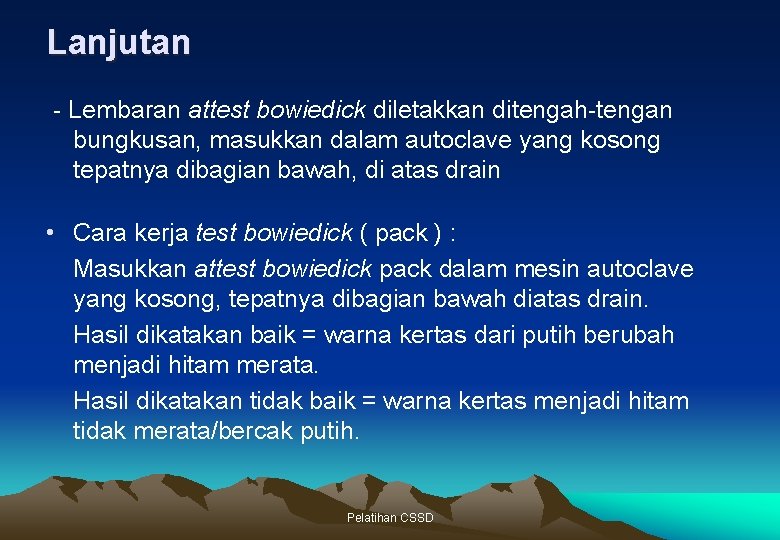 Lanjutan

- Lembaran attest bowiedick diletakkan ditengah-tengan bungkusan, masukkan dalam autoclave yang kosong tepatnya dibagian bawah, di atas drain

• Cara kerja test bowiedick ( pack ) :

Masukkan attest bowiedick pack dalam mesin autoclave yang kosong, tepatnya dibagian bawah diatas drain.

Hasil dikatakan baik = warna kertas dari putih berubah menjadi hitam merata.

Hasil dikatakan tidak baik = warna kertas menjadi hitam tidak merata/bercak putih.

Pelatihan CSSD